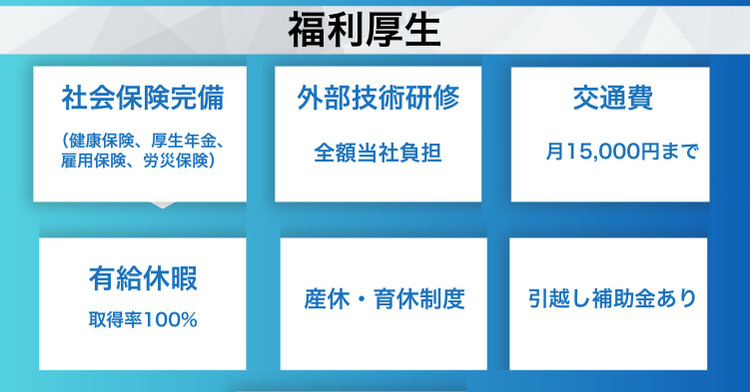 福利厚生

社会保険完備

（健康保険、厚生年金、雇用保険、労災保険）

外部技術研修

全額当社負担

交通費

月15,000円まで

有給休暇

取得率100%

産休・育休制度

引越し補助金あり